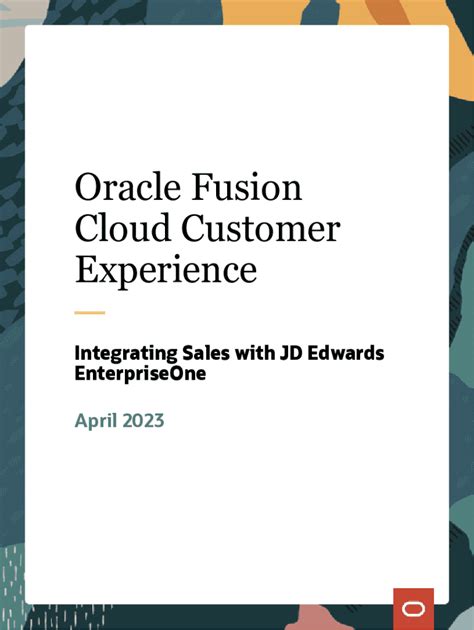 Oracle Fusion Cloud Customer Experience

Integrating Sales with JD Edwards EnterpriseOne

April 2023